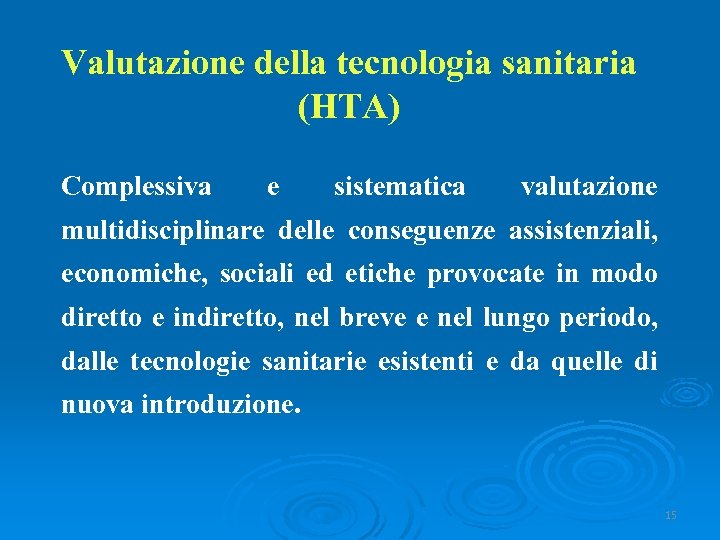 Valutazione della tecnologia sanitaria (HTA)

Complessiva e sistematica valutazione multidisciplinare delle conseguenze assistenziali, economiche, sociali ed etiche provocate in modo diretto e indiretto, nel breve e nel lungo periodo, dalle tecnologie sanitarie esistenti e da quelle di nuova introduzione.

15